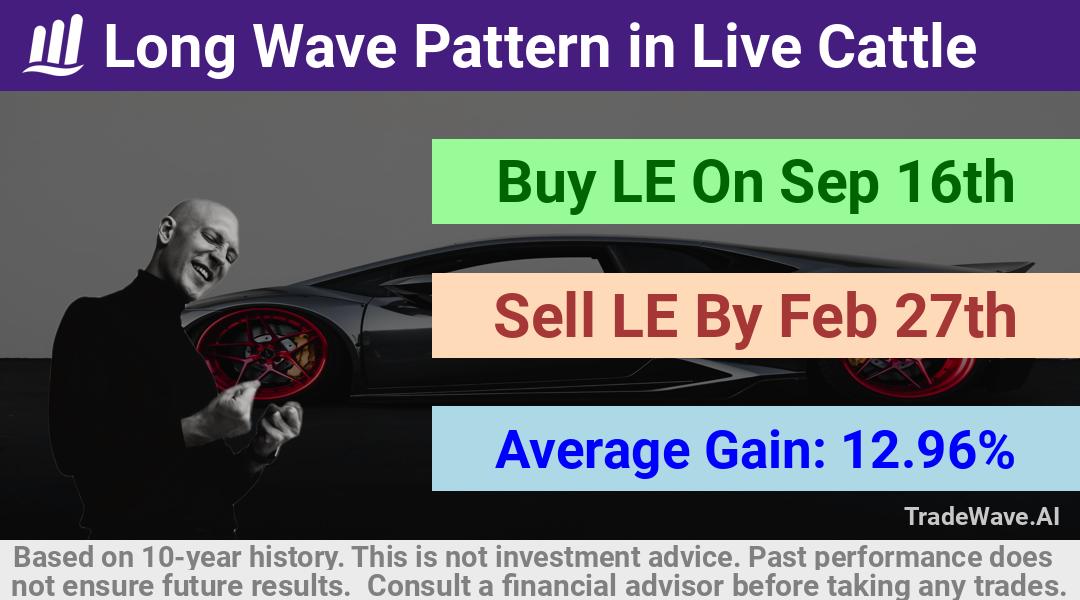 Long Wave Pattern in Live Cattle

Buy LE On Sep 16th

Sell LE By Feb 27th

Average Gain: 12.96%

TradeWave.AI

Based on 10-year history. This is not investment advice. Past performance does not ensure future results. Consult a financial advisor before taking any trades.